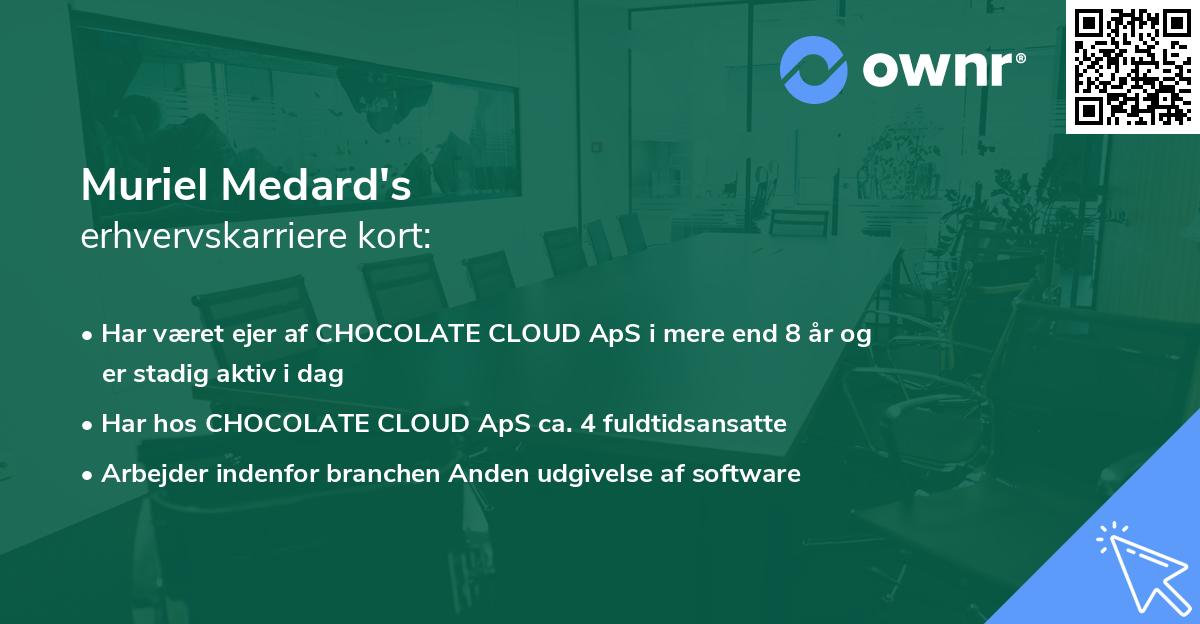 ownr®

Muriel Medard's
erhvervskarriere kort:

• Har været ejer af CHOCOLATE CLOUD ApS i mere end 8 år og er stadig aktiv i dag

• Har hos CHOCOLATE CLOUD ApS ca. 4 fuldtidsansatte

• Arbejder indenfor branchen Anden udgivelse af software